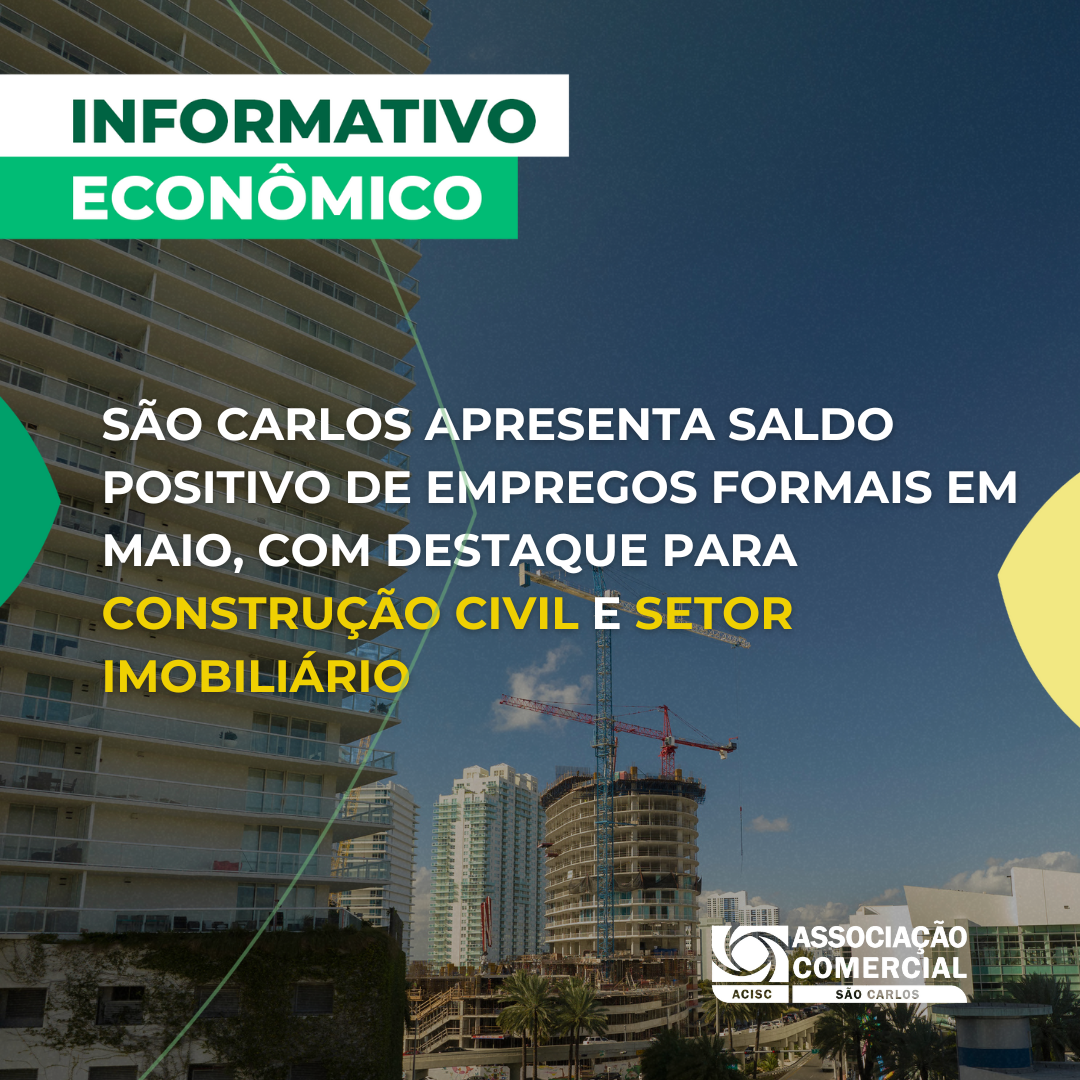 INFORMATIVO
ECONÔMICO

SÃO CARLOS APRESENTA SALDO POSITIVO DE EMPREGOS FORMAIS EM MAIO, COM DESTAQUE PARA CONSTRUÇÃO CIVIL E SETOR IMOBILIÁRIO

ACISC
ASSOCIAÇÃO
COMERCIAL
SÃO CARLOS